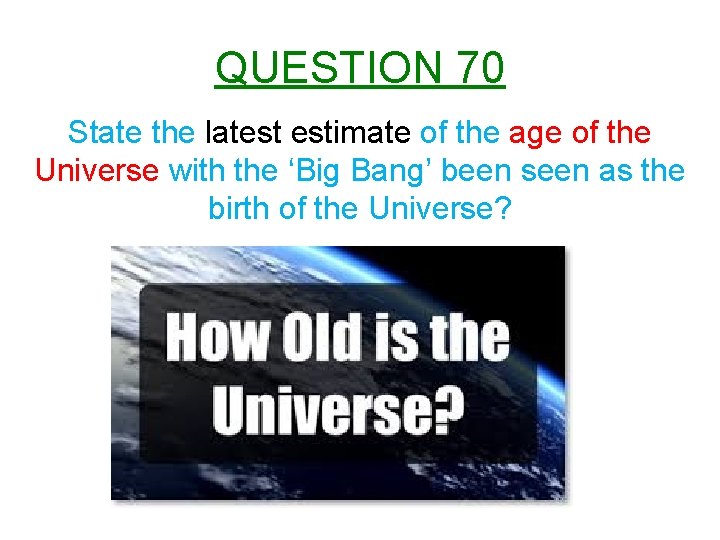 QUESTION 70

State the latest estimate of the age of the Universe with the ‘Big Bang’ been seen as the birth of the Universe?

How Old is the Universe?